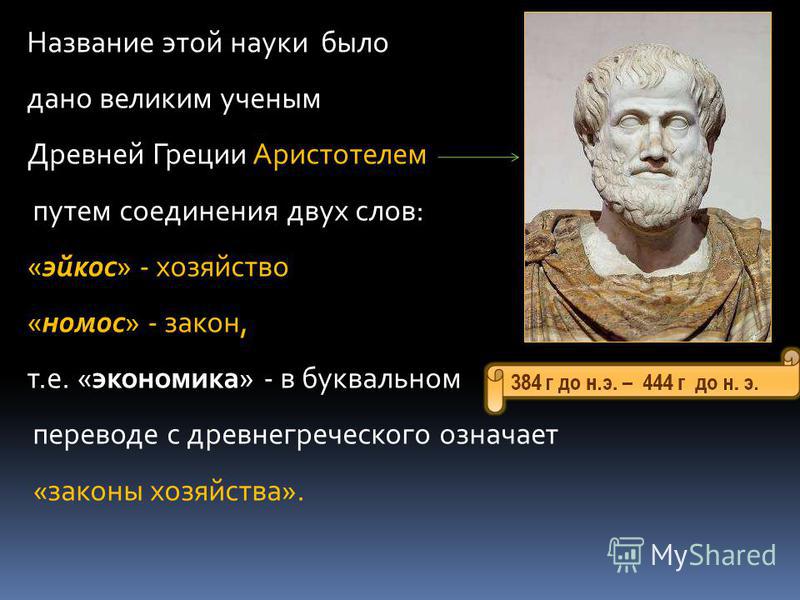 Название этой науки было дано великим ученым Древней Греции Аристотелем путем соединения двух слов:

«эйкос» - хозяйство

«номос» - закон,

т.е. «экономика» - в буквальном переводе с древнегреческого означает «законы хозяйства».

384 г до н.э. – 444 г до н. э.

MyShared